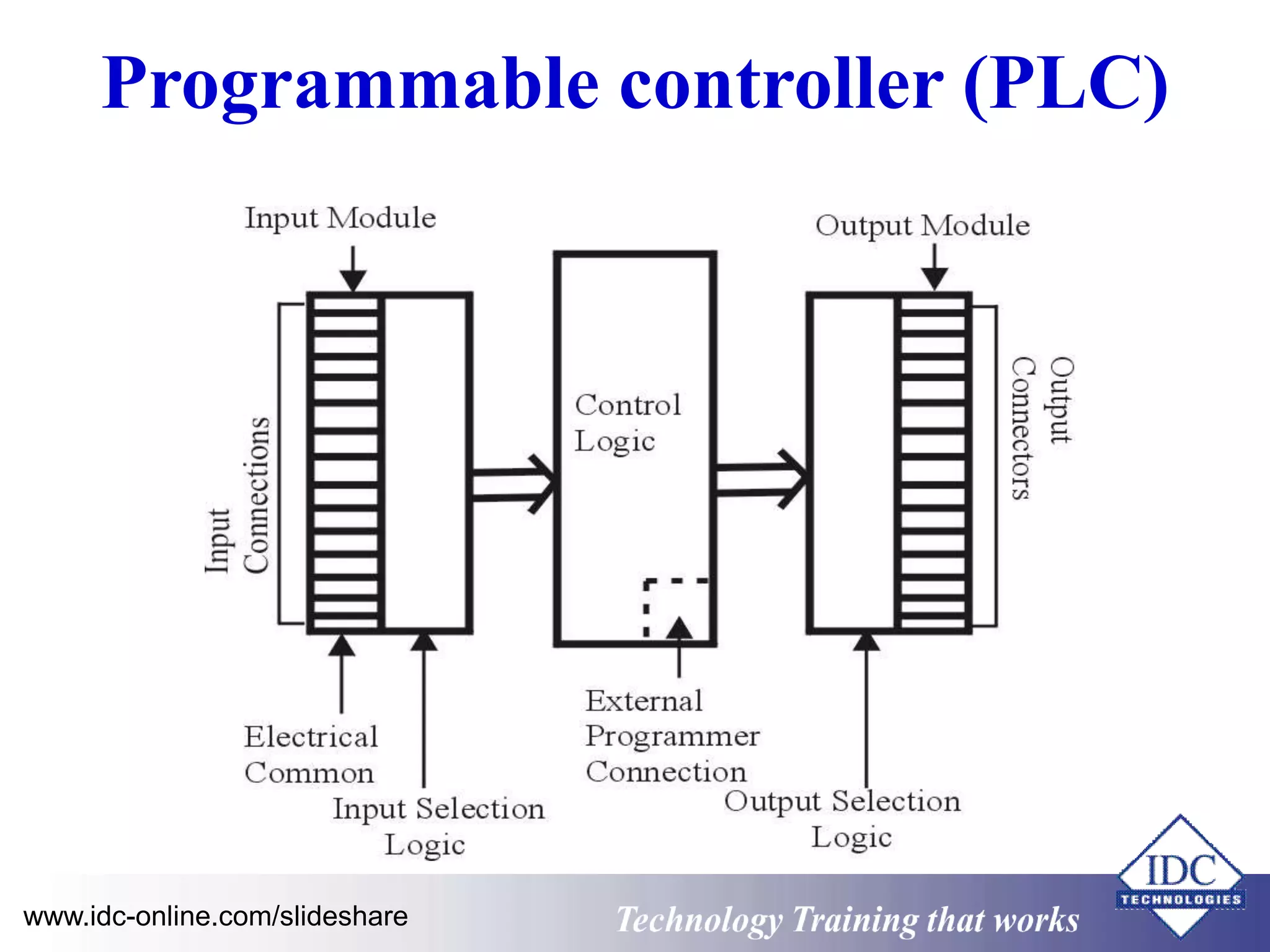 Programmable controller (PLC)

Input Module

Output Module

Input Connections

Control Logic

Output Connectors

Electrical Common

Input Selection Logic

External Programmer Connection

Output Selection Logic

www.idc-online.com/slideshare

Technology Training that works

IDC TECHNOLOGIES